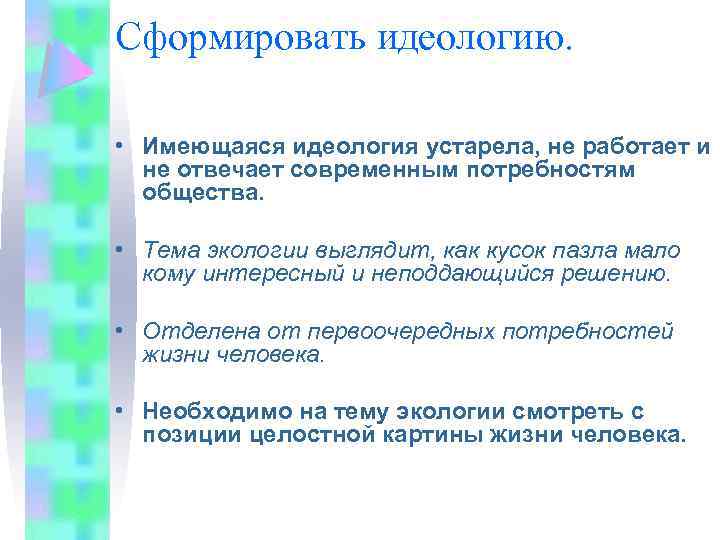 Сформировать идеологию.

• Имеющаяся идеология устарела, не работает и не отвечает современным потребностям общества.

• Тема экологии выглядит, как кусок пазла мало кому интересный и неподдающийся решению.

• Отделена от первоочередных потребностей жизни человека.

• Необходимо на тему экологии смотреть с позиции целостной картины жизни человека.